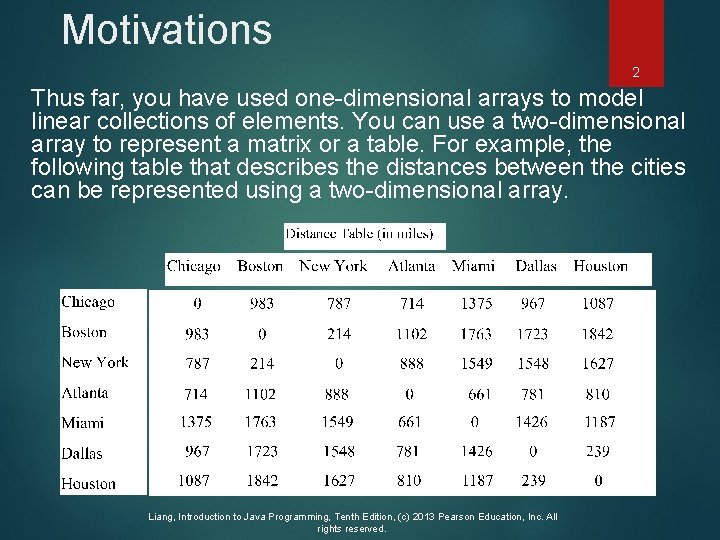 Motivations

2

Thus far, you have used one-dimensional arrays to model linear collections of elements. You can use a two-dimensional array to represent a matrix or a table. For example, the following table that describes the distances between the cities can be represented using a two-dimensional array.

Distance Table (in miles)

| | Chicago | Boston | New York | Atlanta | Miami | Dallas | Houston |
|---|---|---|---|---|---|---|---|
| Chicago | 0 | 983 | 787 | 714 | 1375 | 967 | 1087 |
| Boston | 983 | 0 | 214 | 1102 | 1763 | 1723 | 1842 |
| New York | 787 | 214 | 0 | 888 | 1549 | 1548 | 1627 |
| Atlanta | 714 | 1102 | 888 | 0 | 661 | 781 | 810 |
| Miami | 1375 | 1763 | 1549 | 661 | 0 | 1426 | 1187 |
| Dallas | 967 | 1723 | 1548 | 781 | 1426 | 0 | 239 |
| Houston | 1087 | 1842 | 1627 | 810 | 1187 | 239 | 0 |

Liang, Introduction to Java Programming, Tenth Edition, (c) 2013 Pearson Education, Inc. All rights reserved.